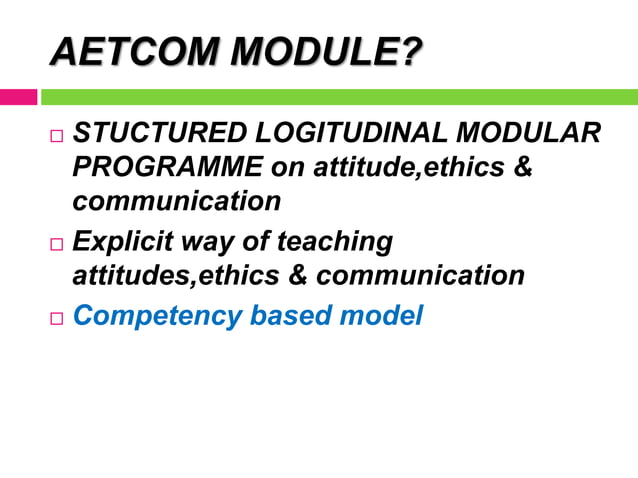 AETCOM MODULE?

□ STUCTURED LOGITUDINAL MODULAR PROGRAMME on attitude,ethics & communication

□ Explicit way of teaching attitudes,ethics & communication

□ Competency based model